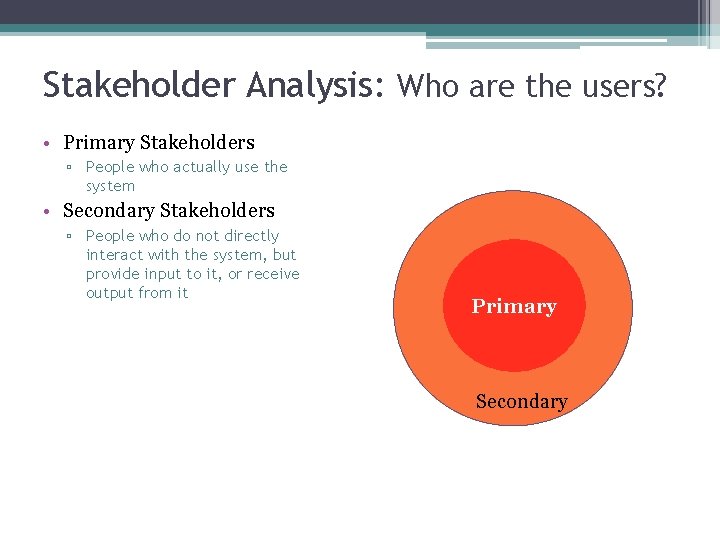 Stakeholder Analysis: Who are the users?

• Primary Stakeholders
▫ People who actually use the system

• Secondary Stakeholders
▫ People who do not directly interact with the system, but provide input to it, or receive output from it

Primary

Secondary